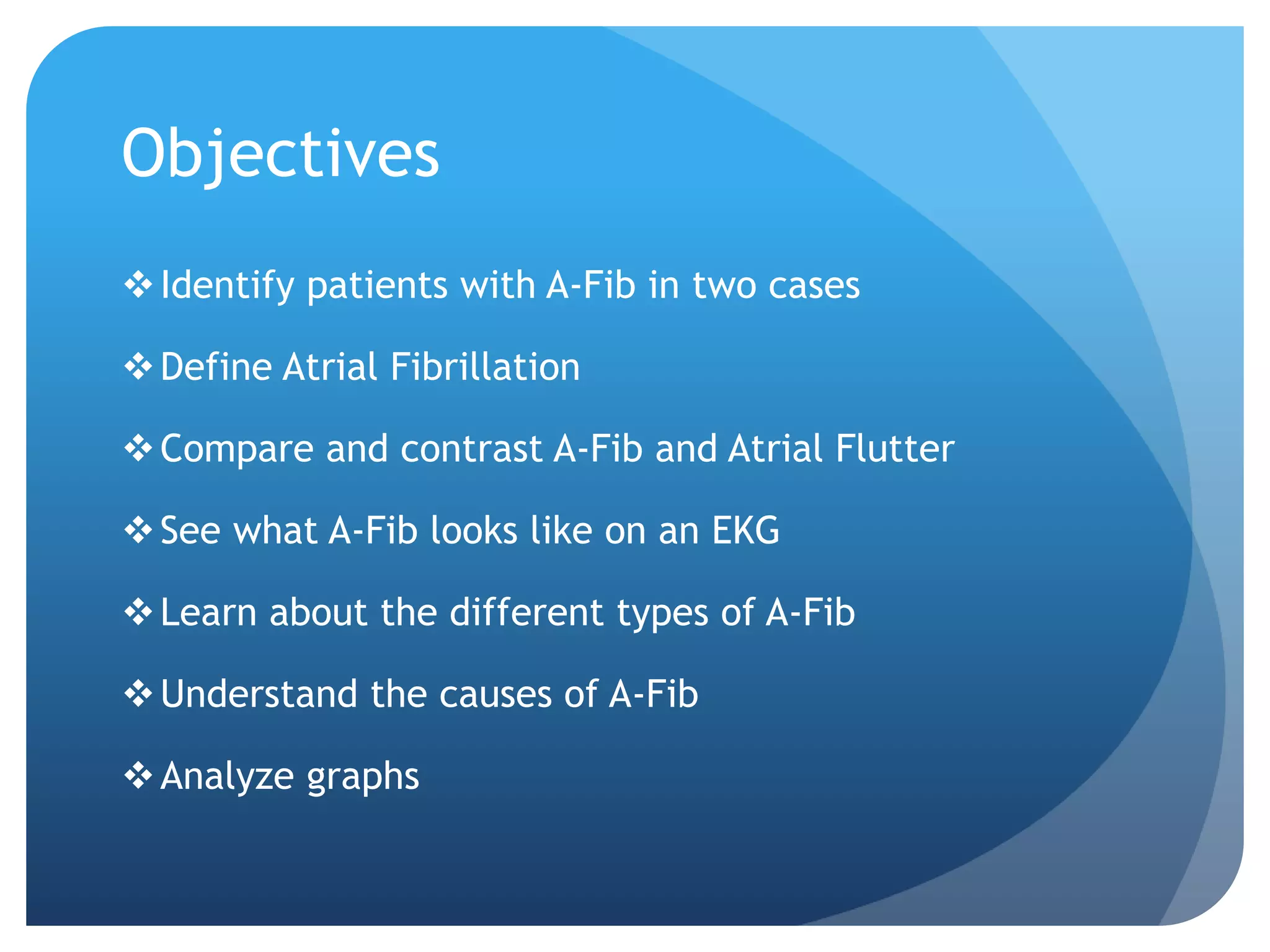 Objectives

❖ Identify patients with A-Fib in two cases

❖ Define Atrial Fibrillation

❖ Compare and contrast A-Fib and Atrial Flutter

❖ See what A-Fib looks like on an EKG

❖ Learn about the different types of A-Fib

❖ Understand the causes of A-Fib

❖ Analyze graphs